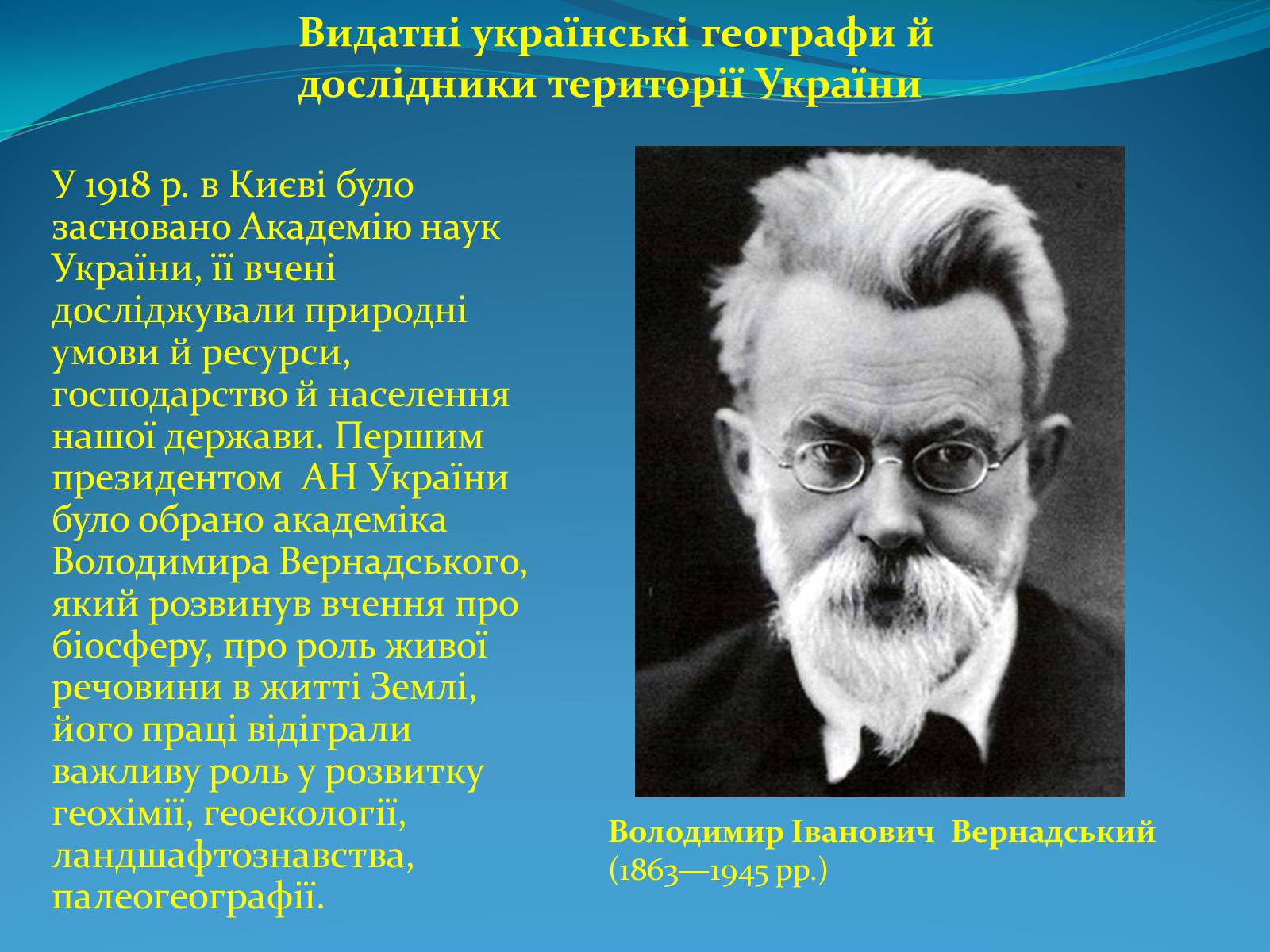 Видатні українські географи й дослідники території України

У 1918 р. в Києві було засновано Академію наук України, її вчені досліджували природні умови й ресурси, господарство й населення нашої держави. Першим президентом АН України було обрано академіка Володимира Вернадського, який розвинув вчення про біосферу, про роль живої речовини в житті Землі, його праці відіграли важливу роль у розвитку геохімії, геоекології, ландшафтознавства, палеогеографії.

Володимир Іванович Вернадський (1863—1945 рр.)